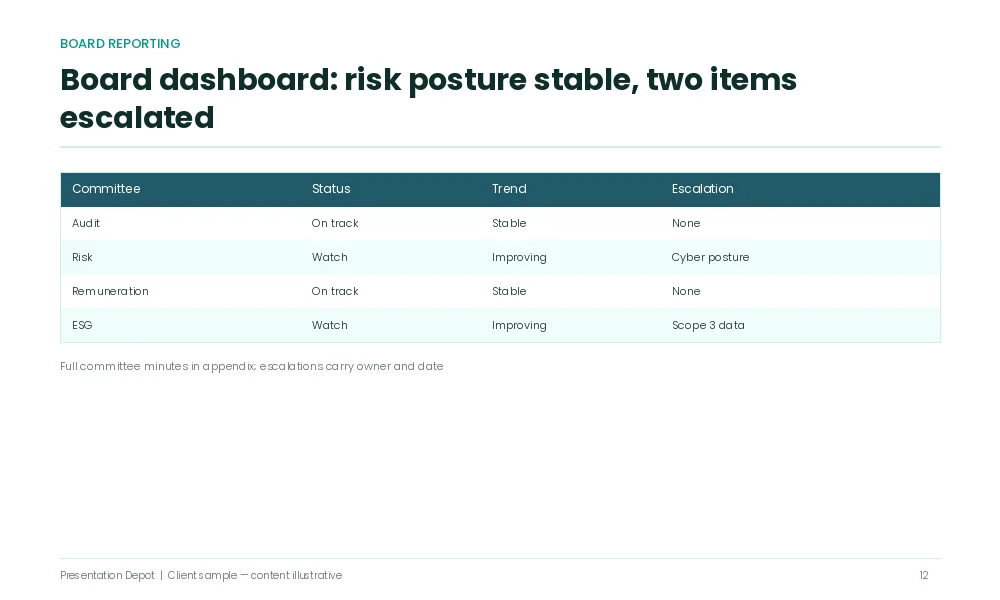 BOARD REPORTING

Board dashboard: risk posture stable, two items escalated

| Committee | Status | Trend | Escalation |
|---|---|---|---|
| Audit | On track | Stable | None |
| Risk | Watch | Improving | Cyber posture |
| Remuneration | On track | Stable | None |
| ESG | Watch | Improving | Scope 3 data |

Full committee minutes in appendix; escalations carry owner and date

Presentation Depot | Client sample — content illustrative

12